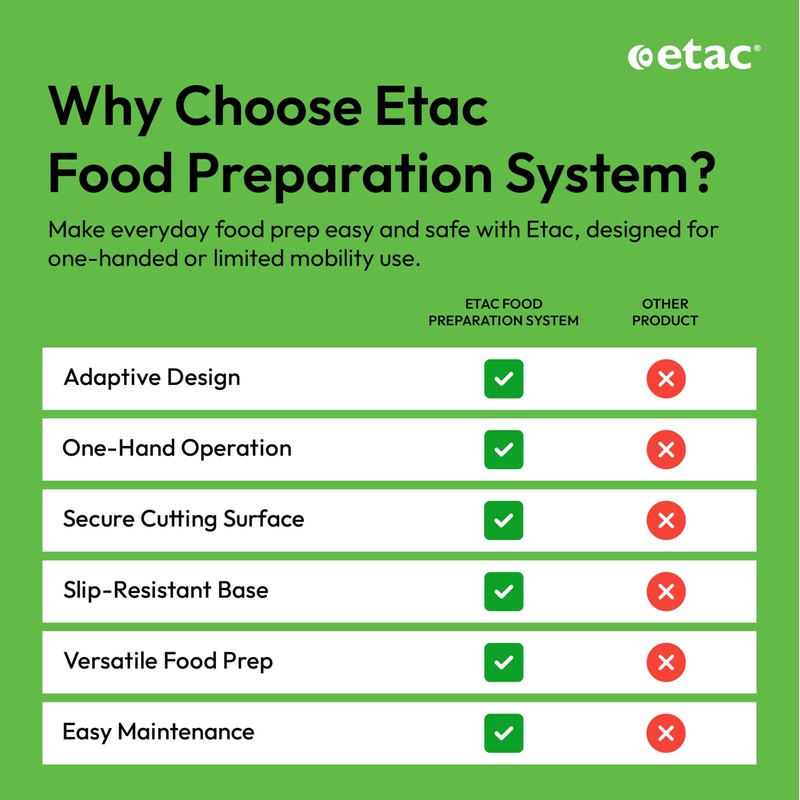 etac®

Why Choose Etac Food Preparation System?

Make everyday food prep easy and safe with Etac, designed for one-handed or limited mobility use.

| | ETAC FOOD PREPARATION SYSTEM | OTHER PRODUCT |
|---|---|---|
| Adaptive Design | ✓ | ✗ |
| One-Hand Operation | ✓ | ✗ |
| Secure Cutting Surface | ✓ | ✗ |
| Slip-Resistant Base | ✓ | ✗ |
| Versatile Food Prep | ✓ | ✗ |
| Easy Maintenance | ✓ | ✗ |